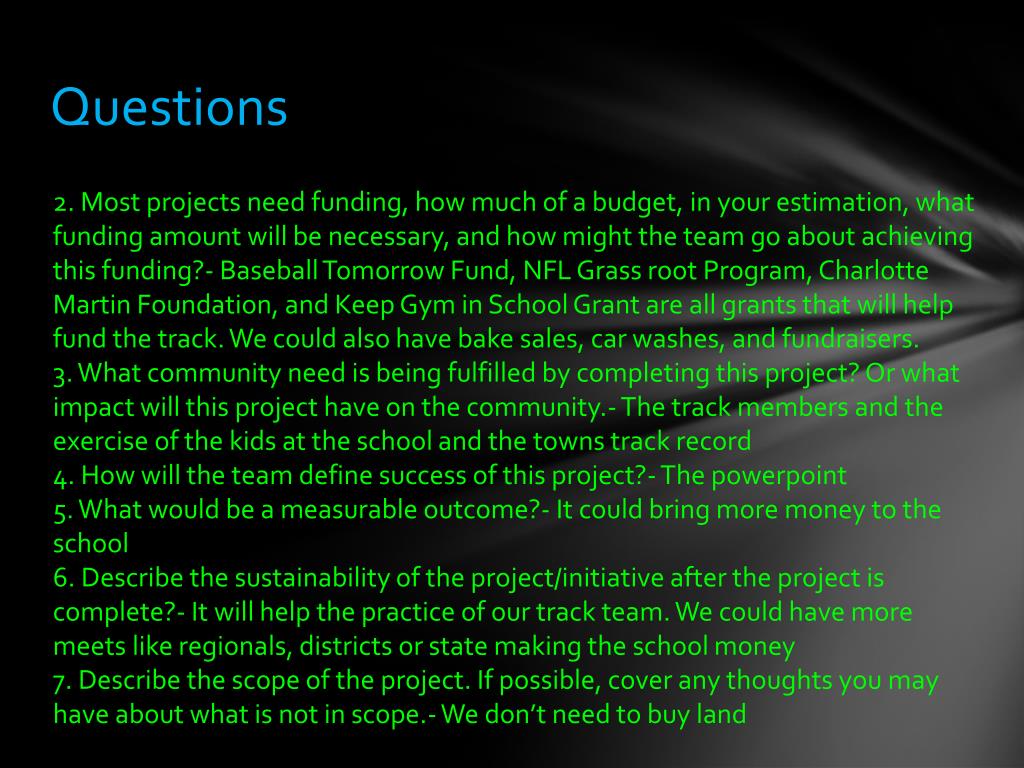 Questions

2. Most projects need funding, how much of a budget, in your estimation, what funding amount will be necessary, and how might the team go about achieving this funding?- Baseball Tomorrow Fund, NFL Grass root Program, Charlotte Martin Foundation, and Keep Gym in School Grant are all grants that will help fund the track. We could also have bake sales, car washes, and fundraisers.
3. What community need is being fulfilled by completing this project? Or what impact will this project have on the community.- The track members and the exercise of the kids at the school and the towns track record
4. How will the team define success of this project?- The powerpoint
5. What would be a measurable outcome?- It could bring more money to the school
6. Describe the sustainability of the project/initiative after the project is complete?- It will help the practice of our track team. We could have more meets like regionals, districts or state making the school money
7. Describe the scope of the project. If possible, cover any thoughts you may have about what is not in scope.- We don't need to buy land